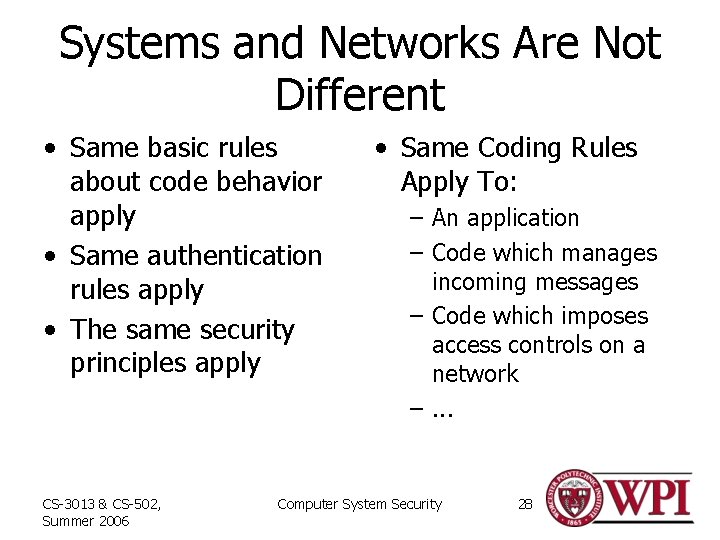 Systems and Networks Are Not Different

• Same basic rules about code behavior apply
• Same authentication rules apply
• The same security principles apply

• Same Coding Rules Apply To:
– An application
– Code which manages incoming messages
– Code which imposes access controls on a network
– ...

CS-3013 & CS-502, Summer 2006

Computer System Security

28

WORCESTER POLYTECHNIC INSTITUTE 1865

WPI